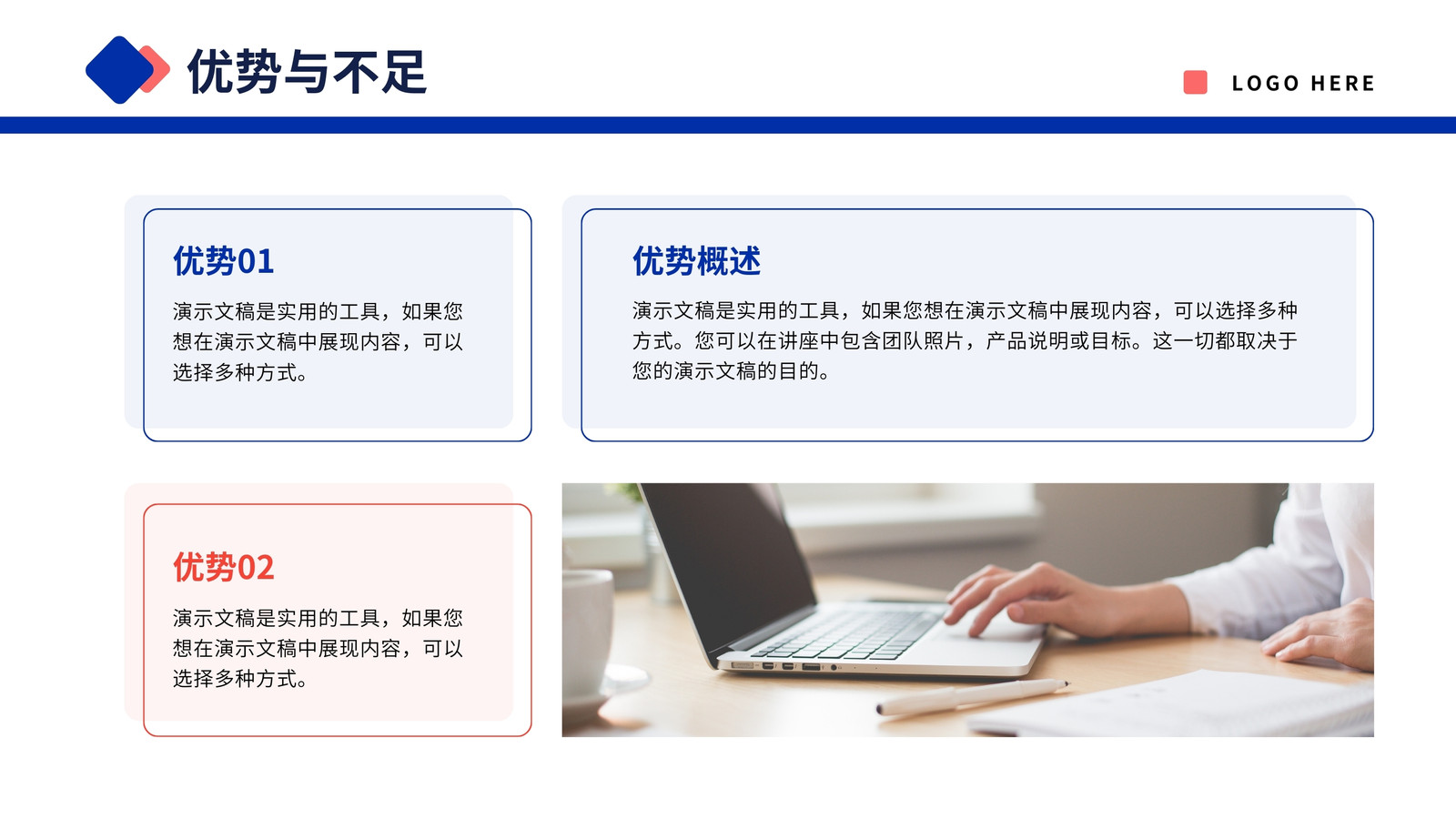 优势与不足

LOGO HERE

优势01

演示文稿是实用的工具，如果您想在演示文稿中展现内容，可以选择多种方式。

优势概述

演示文稿是实用的工具，如果您想在演示文稿中展现内容，可以选择多种方式。您可以在讲座中包含团队照片，产品说明或目标。这一切都取决于您的演示文稿的目的。

优势02

演示文稿是实用的工具，如果您想在演示文稿中展现内容，可以选择多种方式。